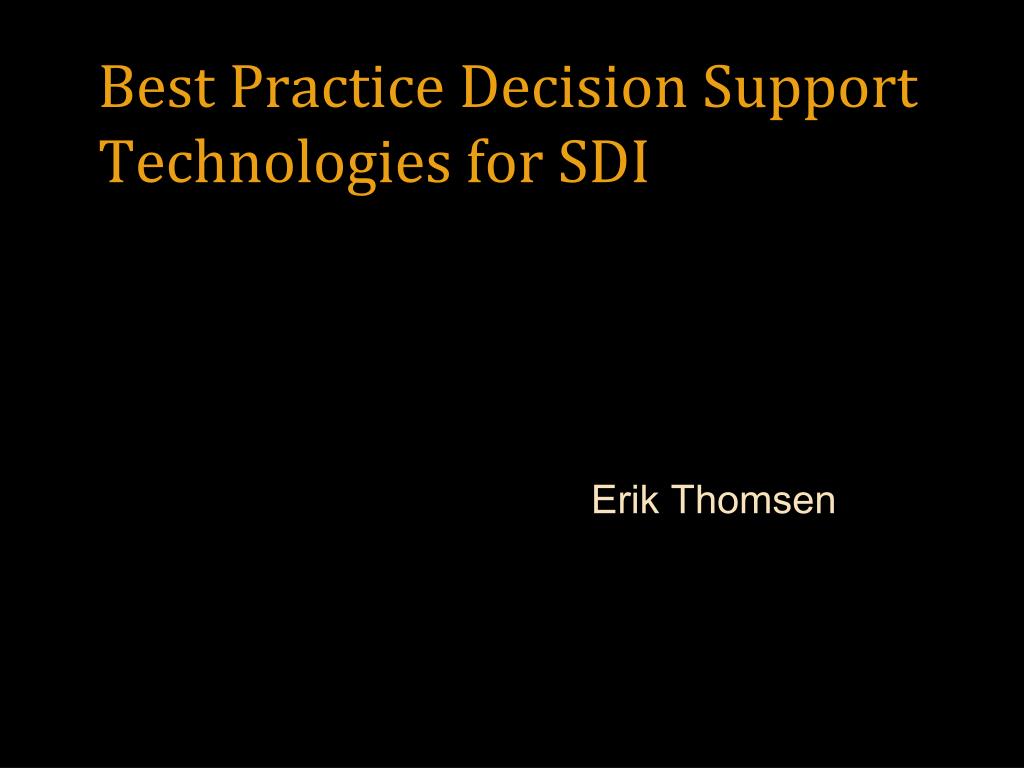 Best Practice Decision Support Technologies for SDI

Erik Thomsen